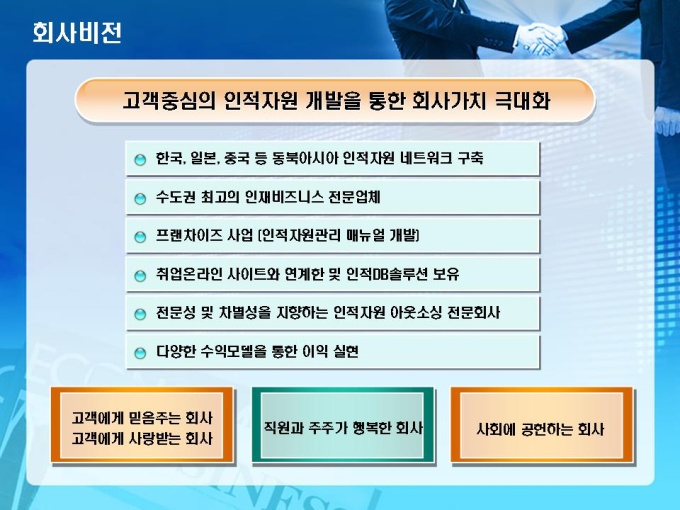 회사비전

고객중심의 인적자원 개발을 통한 회사가치 극대화

한국, 일본, 중국 등 동북아시아 인적자원 네트워크 구축

수도권 최고의 인재비즈니스 전문업체

프랜차이즈 사업 (인적자원관리 매뉴얼 개발)

취업온라인 사이트와 연계한 및 인적DB솔루션 보유

전문성 및 차별성을 지향하는 인적자원 아웃소싱 전문회사

다양한 수익모델을 통한 이익 실현

고객에게 믿음주는 회사
고객에게 사랑받는 회사

직원과 주주가 행복한 회사

사회에 공헌하는 회사